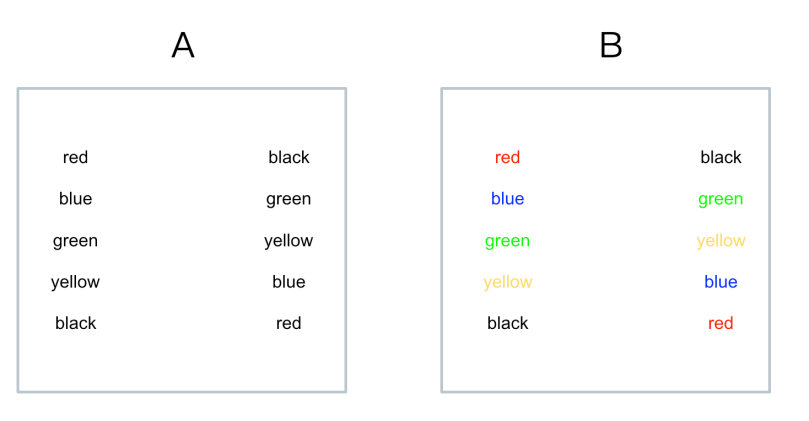 A

red
blue
green
yellow
black

black
green
yellow
blue
red

B

red
blue
green
yellow
black

black
green
yellow
blue
red